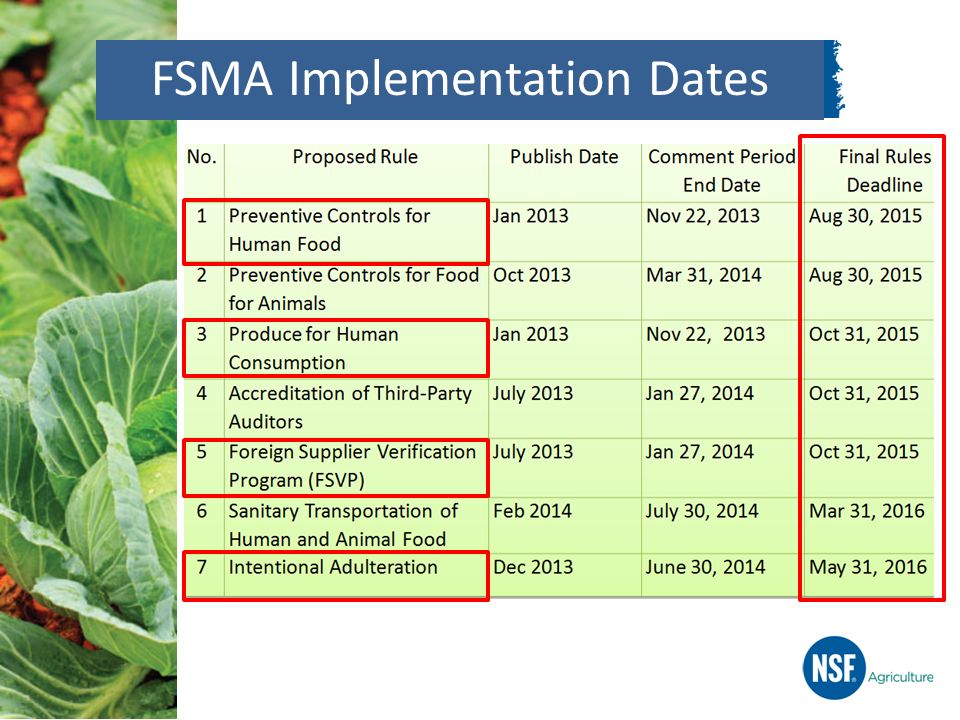 FSMA Implementation Dates

| No. | Proposed Rule | Publish Date | Comment Period End Date | Final Rules Deadline |
|---|---|---|---|---|
| 1 | Preventive Controls for Human Food | Jan 2013 | Nov 22, 2013 | Aug 30, 2015 |
| 2 | Preventive Controls for Food for Animals | Oct 2013 | Mar 31, 2014 | Aug 30, 2015 |
| 3 | Produce for Human Consumption | Jan 2013 | Nov 22, 2013 | Oct 31, 2015 |
| 4 | Accreditation of Third-Party Auditors | July 2013 | Jan 27, 2014 | Oct 31, 2015 |
| 5 | Foreign Supplier Verification Program (FSVP) | July 2013 | Jan 27, 2014 | Oct 31, 2015 |
| 6 | Sanitary Transportation of Human and Animal Food | Feb 2014 | July 30, 2014 | Mar 31, 2016 |
| 7 | Intentional Adulteration | Dec 2013 | June 30, 2014 | May 31, 2016 |

NSF Agriculture